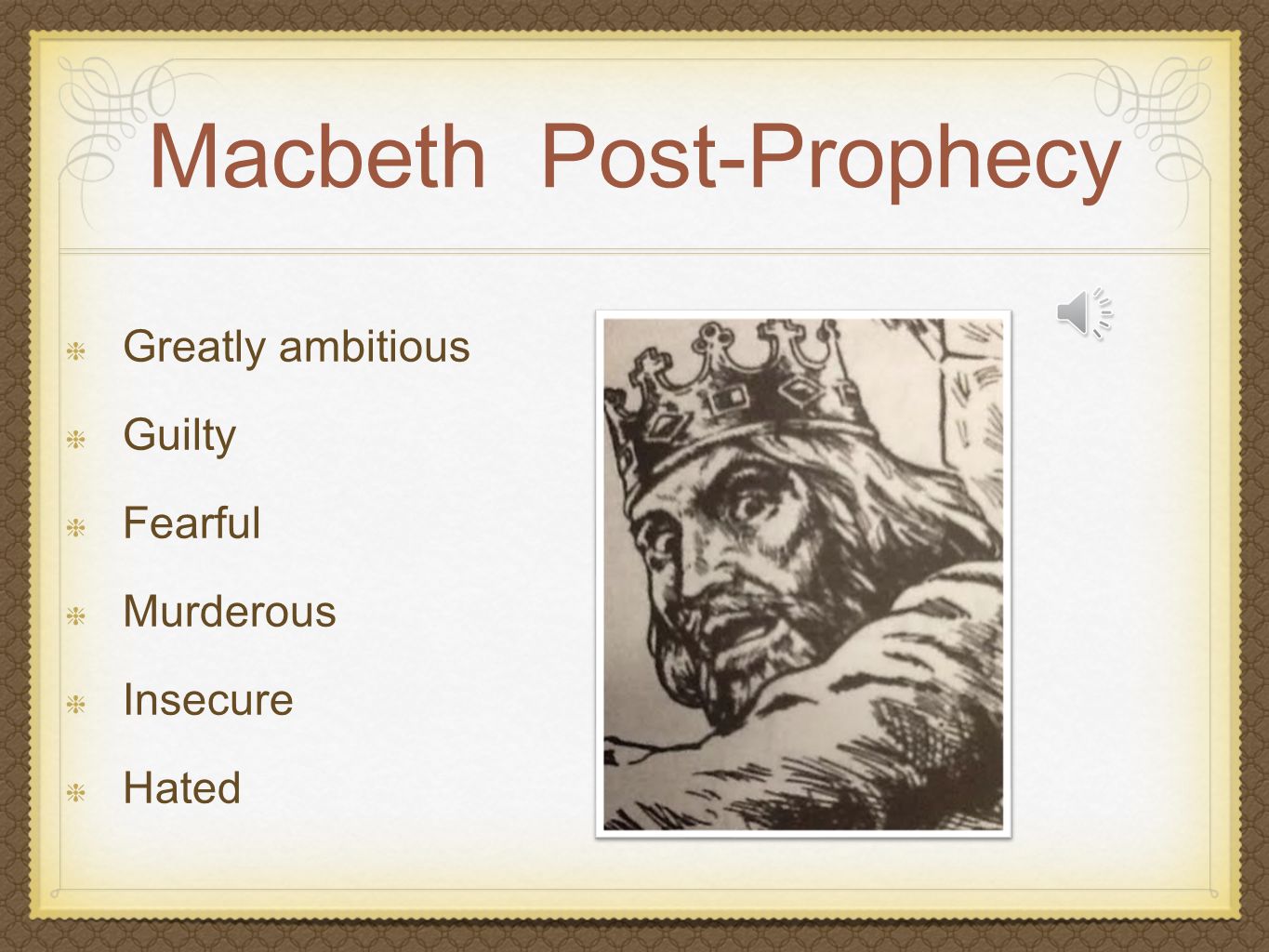 Macbeth Post-Prophecy

Greatly ambitious

Guilty

Fearful

Murderous

Insecure

Hated